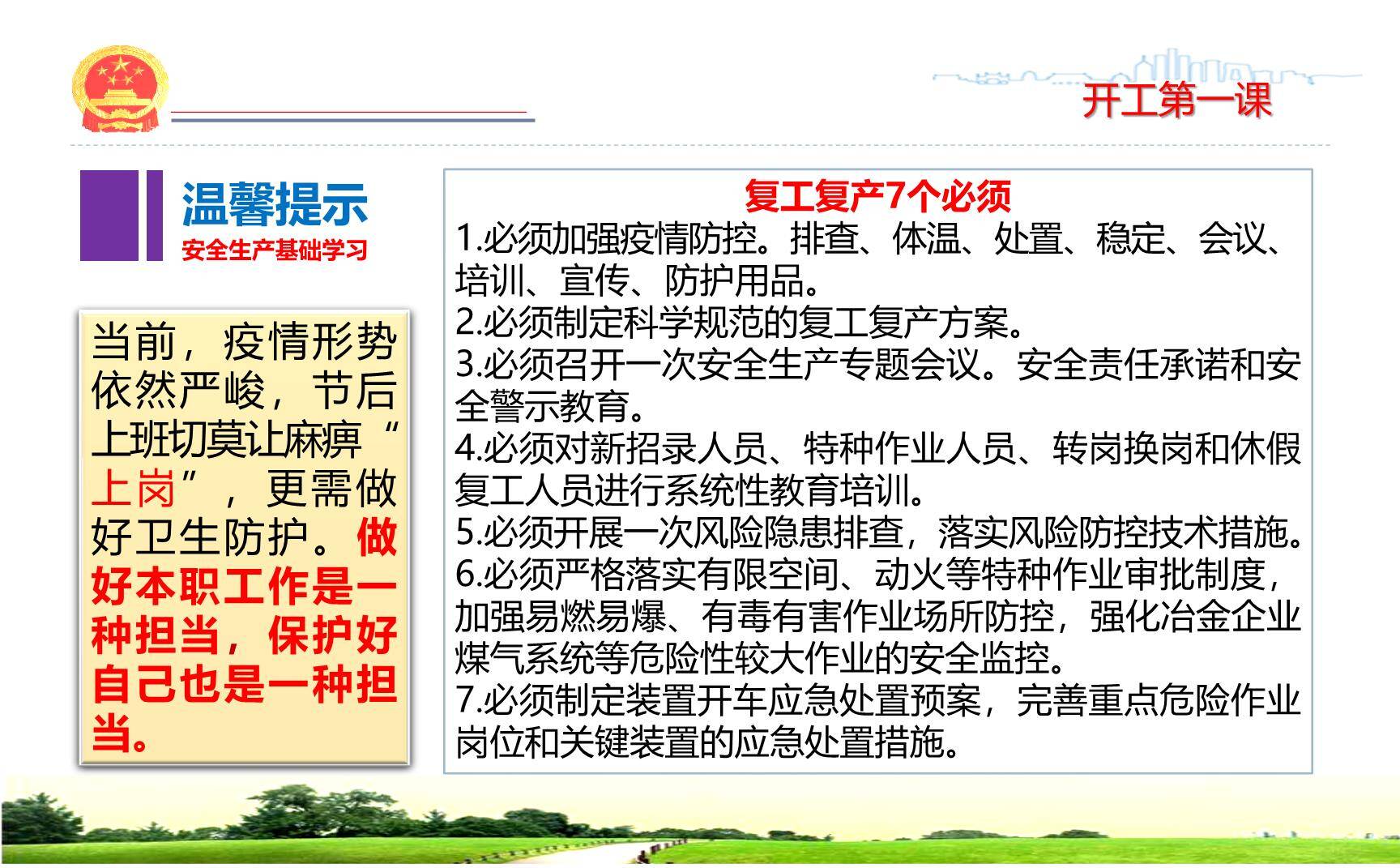 开工第一课

温馨提示
安全生产基础学习

当前，疫情形势依然严峻，节后上班切莫让麻痹“上岗”，更需做好卫生防护。做好本职工作是一种担当，保护好自己也是一种担当。

复工复产7个必须
1.必须加强疫情防控。排查、体温、处置、稳定、会议、培训、宣传、防护用品。
2.必须制定科学规范的复工复产方案。
3.必须召开一次安全生产专题会议。安全责任承诺和安全警示教育。
4.必须对新招录人员、特种作业人员、转岗换岗和休假复工人员进行系统性教育培训。
5.必须开展一次风险隐患排查，落实风险防控技术措施。
6.必须严格落实有限空间、动火等特种作业审批制度，加强易燃易爆、有毒有害作业场所防控，强化冶金企业煤气系统等危险性较大作业的安全监控。
7.必须制定装置开车应急处置预案，完善重点危险作业岗位和关键装置的应急处置措施。